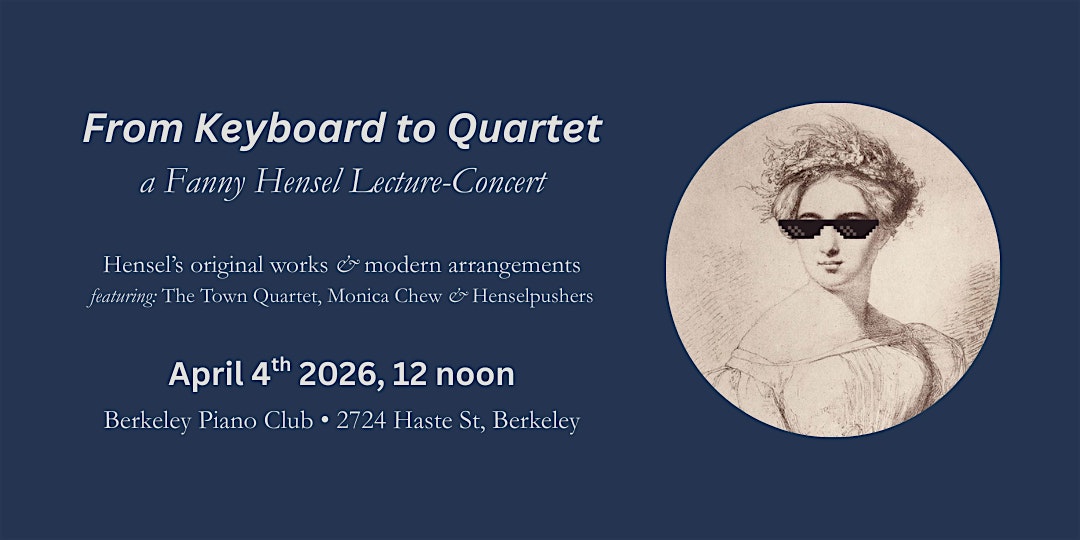 From Keyboard to Quartet
a Fanny Hensel Lecture-Concert

Hensel's original works & modern arrangements
featuring: The Town Quartet, Monica Chew & Henselpushers

April 4$^{th}$ 2026, 12 noon

Berkeley Piano Club • 2724 Haste St, Berkeley